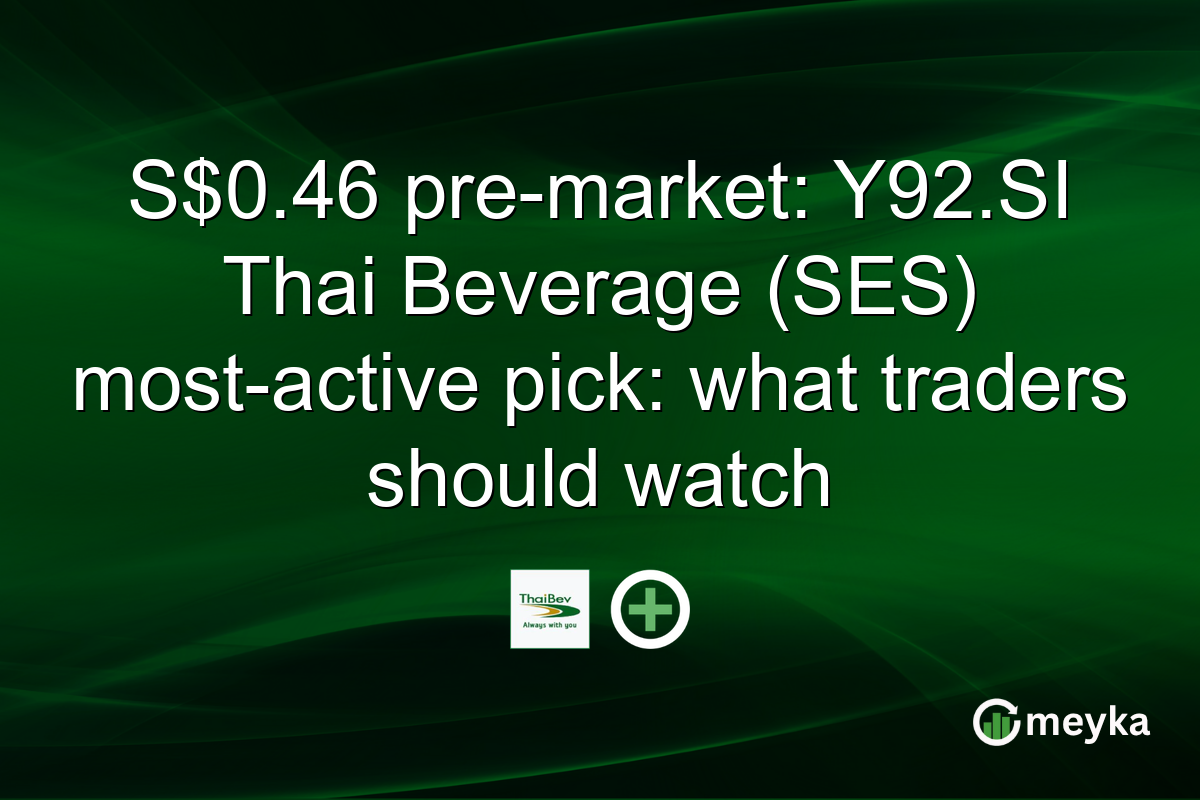 S$0.46 pre-market: Y92.SI Thai Beverage (SES) most-active pick: what traders should watch

ThaiBev
Always with you

meyka